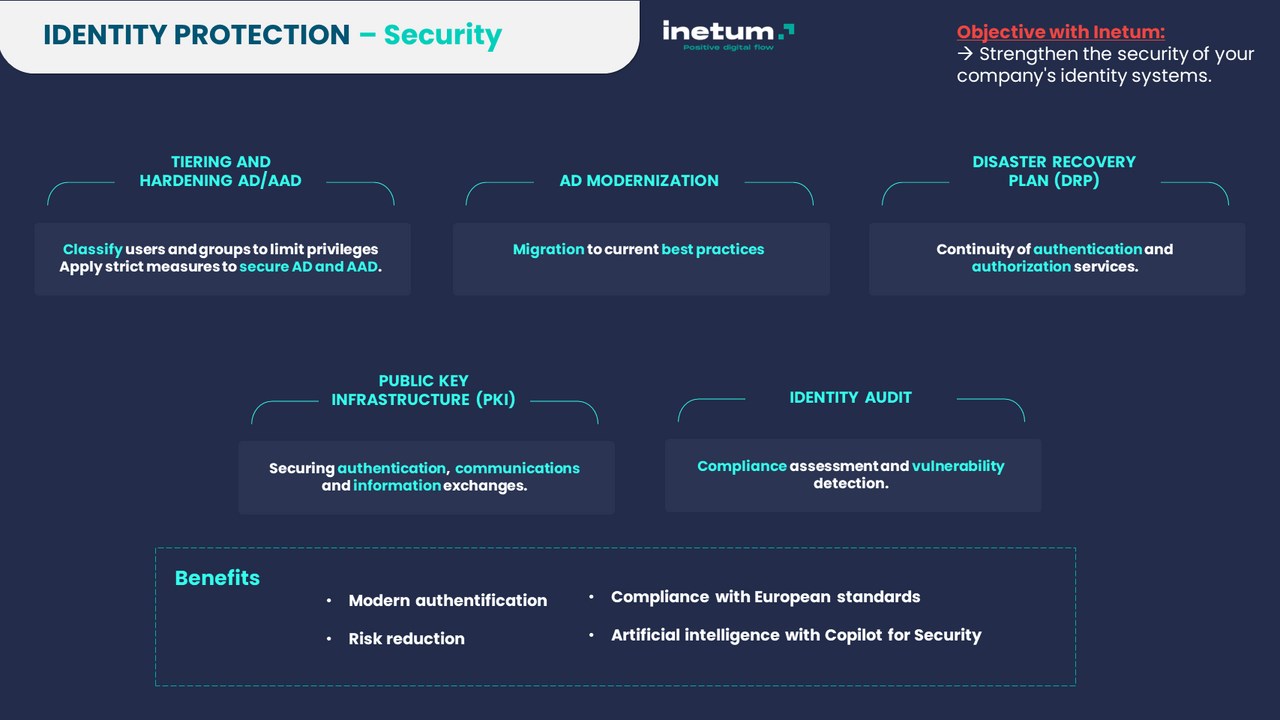 IDENTITY PROTECTION – Security

inetum.
Positive digital flow

Objective with Inetum:
→ Strengthen the security of your company's identity systems.

TIERING AND HARDENING AD/AAD

Classify users and groups to limit privileges
Apply strict measures to secure AD and AAD.

AD MODERNIZATION

Migration to current best practices

DISASTER RECOVERY PLAN (DRP)

Continuity of authentication and authorization services.

PUBLIC KEY INFRASTRUCTURE (PKI)

Securing authentication, communications and information exchanges.

IDENTITY AUDIT

Compliance assessment and vulnerability detection.

Benefits

• Modern authentification
• Risk reduction
• Compliance with European standards
• Artificial intelligence with Copilot for Security